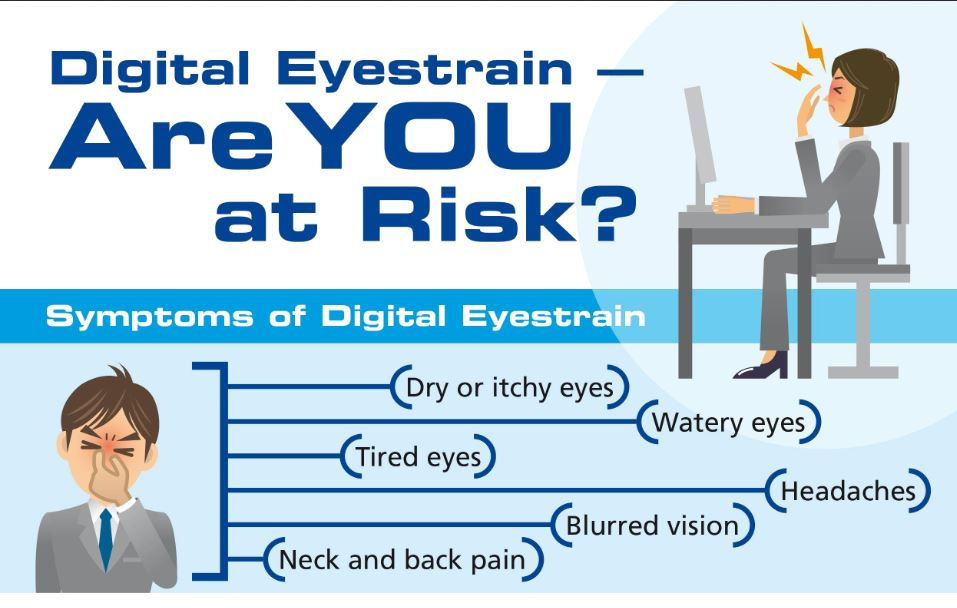 Digital Eyestrain —
Are YOU
at Risk?

Symptoms of Digital Eyestrain

Dry or itchy eyes
Watery eyes
Tired eyes
Headaches
Blurred vision
Neck and back pain